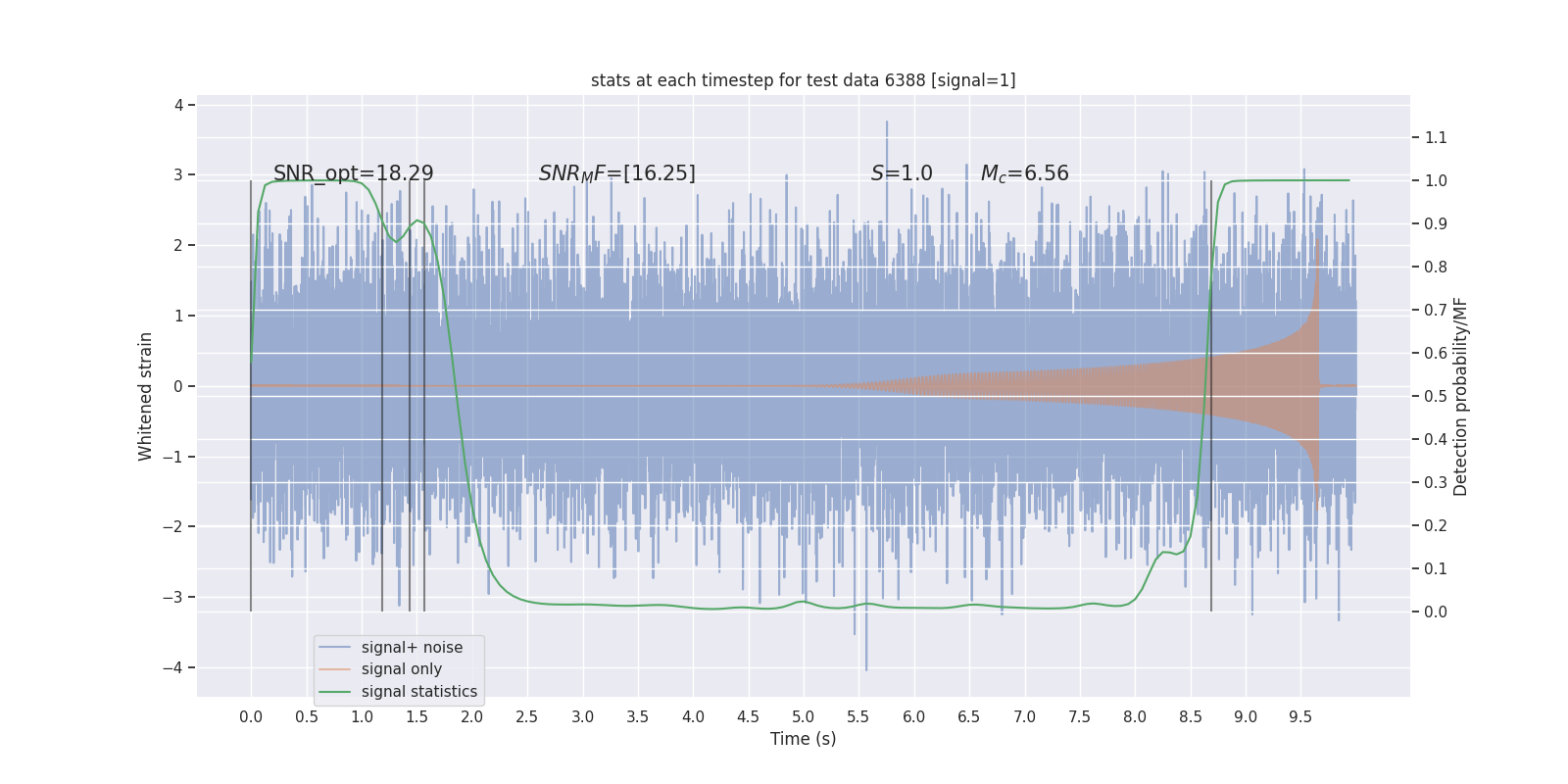 stats at each timestep for test data 6388 [signal=1]

SNR_opt=18.29

$SNR_MF$=[16.25]

$S$=1.0

$M_c$=6.56

Whitened strain

4
3
2
1
0
−1
−2
−3
−4

Detection probability/MF

1.1
1.0
0.9
0.8
0.7
0.6
0.5
0.4
0.3
0.2
0.1
0.0

signal+ noise
signal only
signal statistics

0.0 0.5 1.0 1.5 2.0 2.5 3.0 3.5 4.0 4.5 5.0 5.5 6.0 6.5 7.0 7.5 8.0 8.5 9.0 9.5

Time (s)